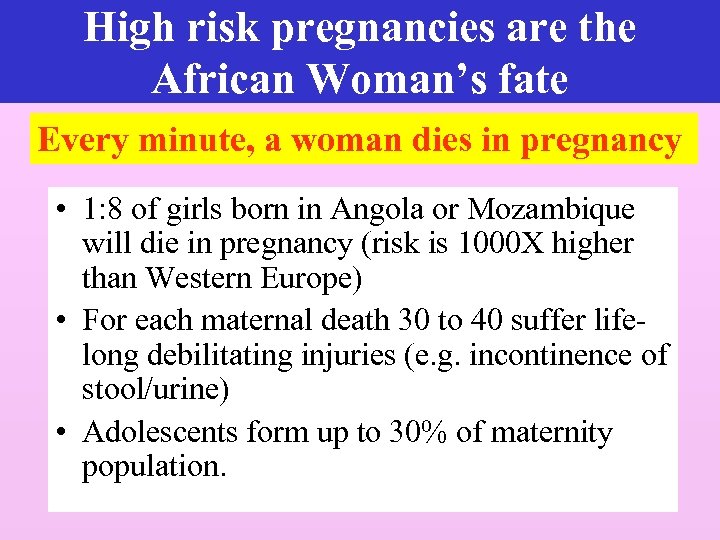 High risk pregnancies are the African Woman's fate

Every minute, a woman dies in pregnancy

• 1:8 of girls born in Angola or Mozambique will die in pregnancy (risk is 1000X higher than Western Europe)
• For each maternal death 30 to 40 suffer life-long debilitating injuries (e.g. incontinence of stool/urine)
• Adolescents form up to 30% of maternity population.